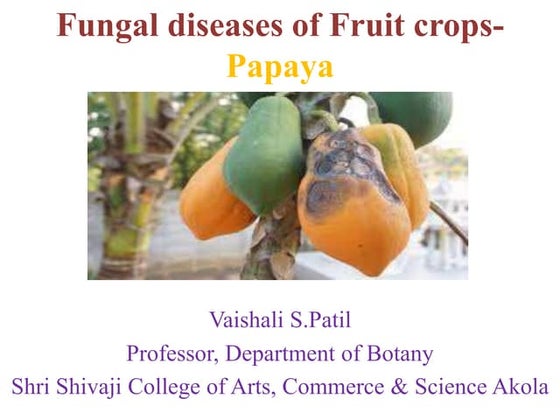 Fungal diseases of Fruit crops-
Papaya

Vaishali S.Patil
Professor, Department of Botany
Shri Shivaji College of Arts, Commerce & Science Akola